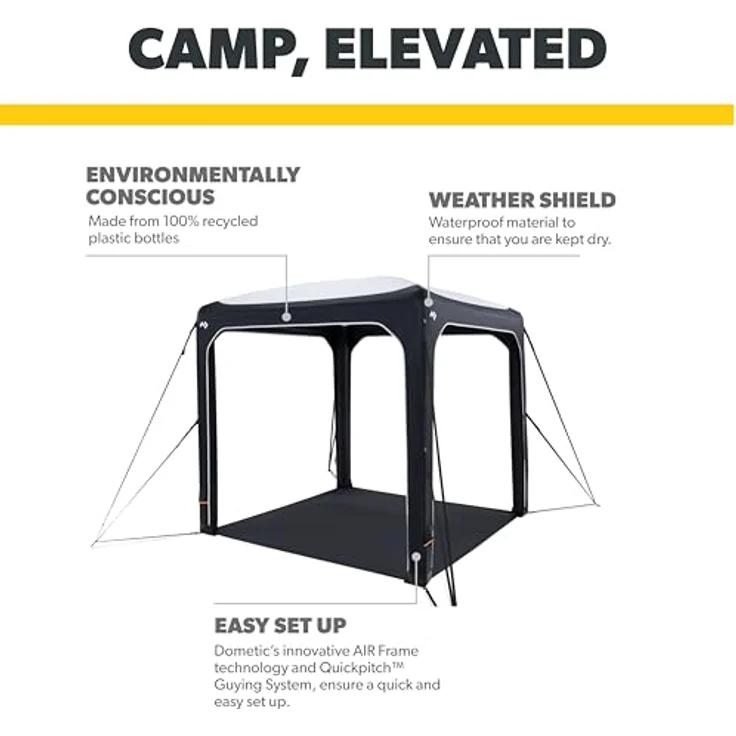 CAMP, ELEVATED

ENVIRONMENTALLY CONSCIOUS
Made from 100% recycled plastic bottles

WEATHER SHIELD
Waterproof material to ensure that you are kept dry.

EASY SET UP
Dometic's innovative AIR Frame technology and Quickpitch™ Guying System, ensure a quick and easy set up.